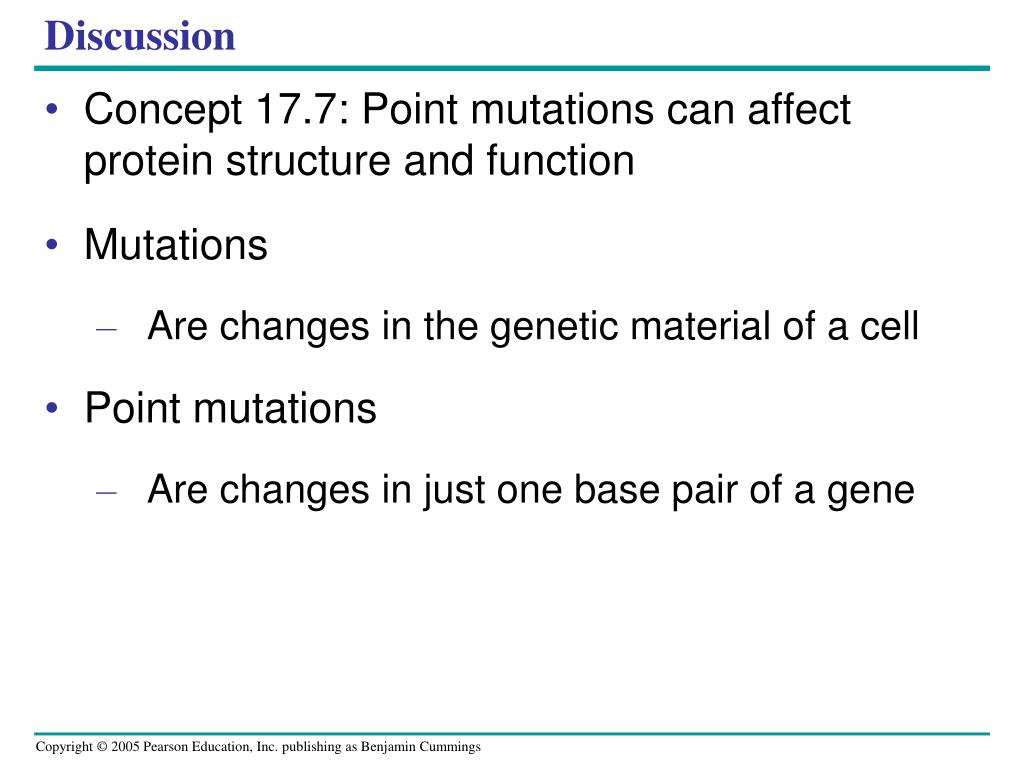 Discussion

• Concept 17.7: Point mutations can affect protein structure and function

• Mutations

– Are changes in the genetic material of a cell

• Point mutations

– Are changes in just one base pair of a gene

Copyright © 2005 Pearson Education, Inc. publishing as Benjamin Cummings